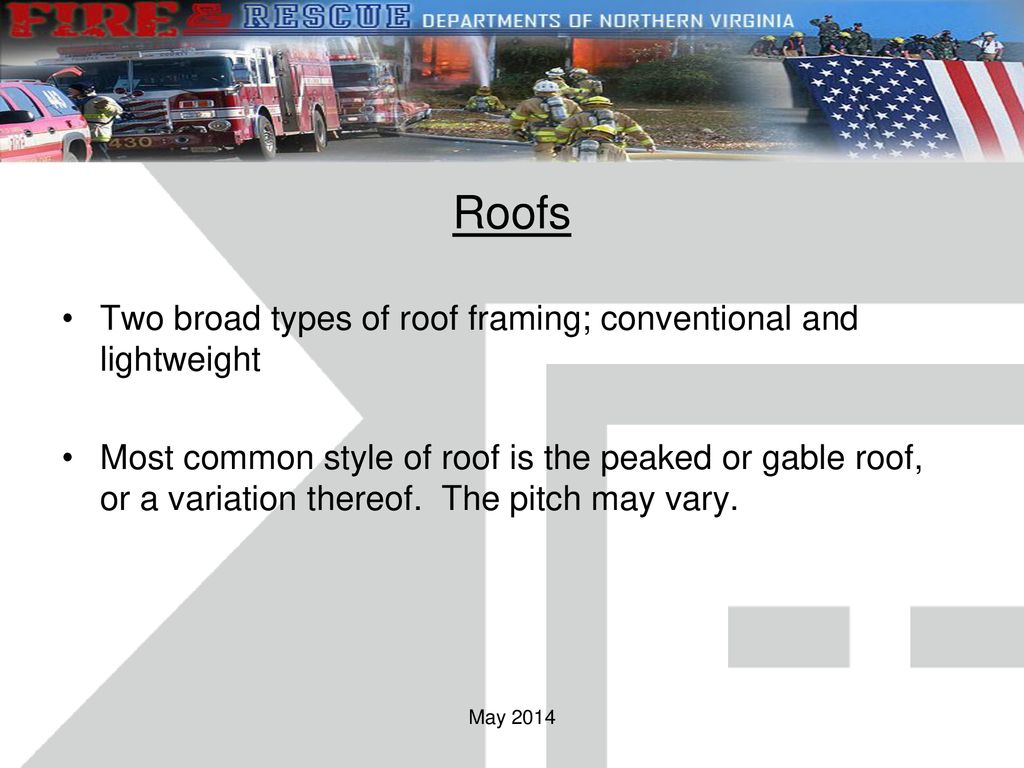 FIRE & RESCUE DEPARTMENTS OF NORTHERN VIRGINIA

430

Roofs

• Two broad types of roof framing; conventional and lightweight

• Most common style of roof is the peaked or gable roof, or a variation thereof. The pitch may vary.

May 2014